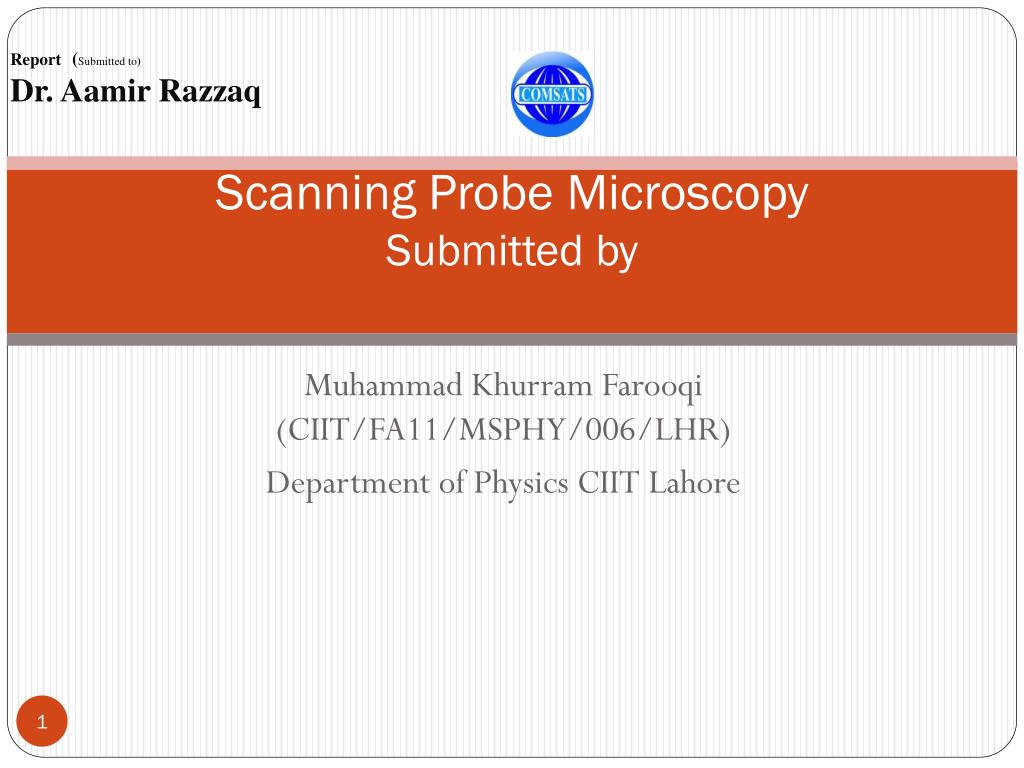 Report (Submitted to)
Dr. Aamir Razzaq

COMSATS

Scanning Probe Microscopy
Submitted by

Muhammad Khurram Farooqi
(CIIT/FA11/MSPHY/006/LHR)
Department of Physics CIIT Lahore

1